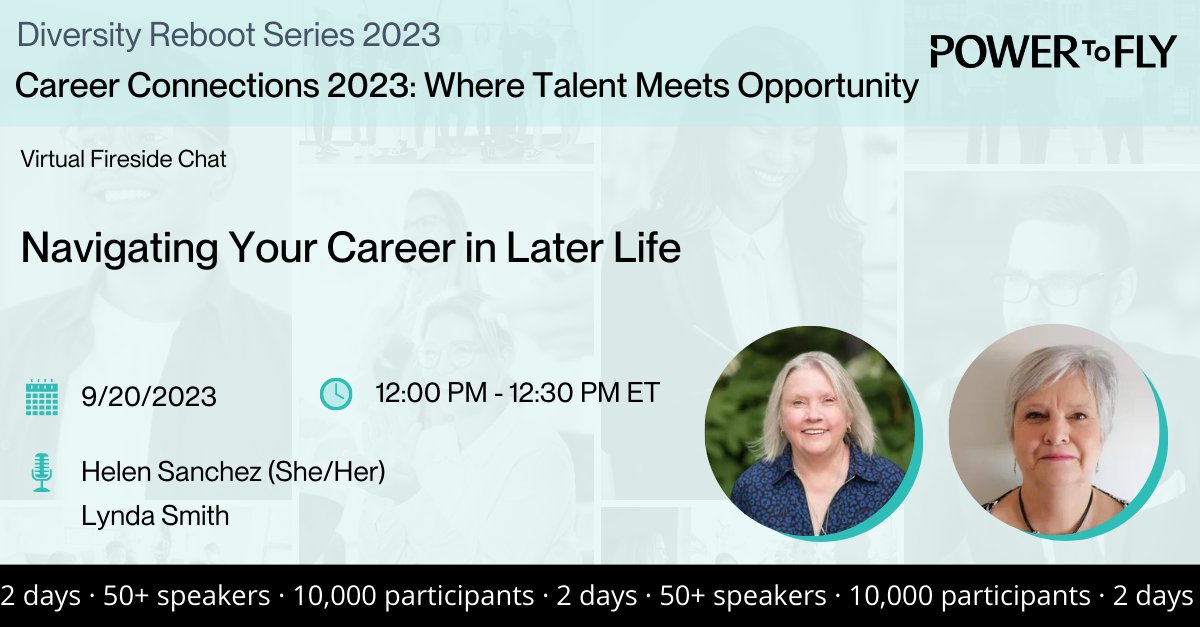 Diversity Reboot Series 2023

Career Connections 2023: Where Talent Meets Opportunity

POWER To FLY

Virtual Fireside Chat

Navigating Your Career in Later Life

9/20/2023

12:00 PM - 12:30 PM ET

Helen Sanchez (She/Her)

Lynda Smith

2 days · 50+ speakers · 10,000 participants · 2 days · 50+ speakers · 10,000 participants · 2 days